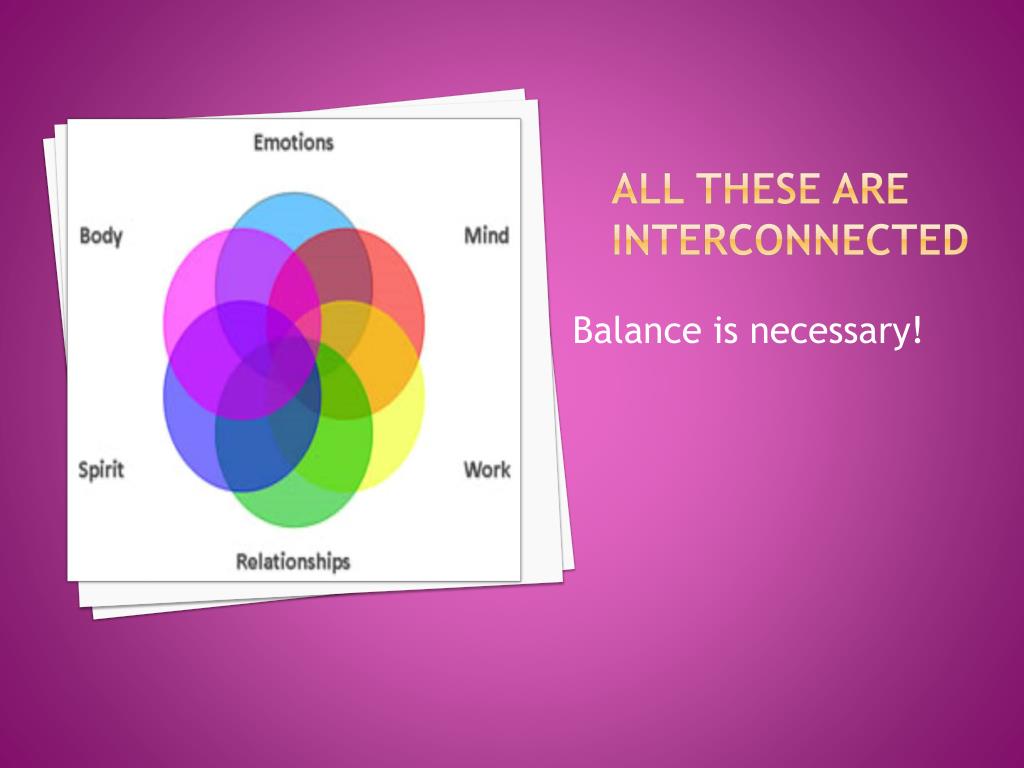 Emotions

Body

Mind

Spirit

Work

Relationships

ALL THESE ARE INTERCONNECTED

Balance is necessary!